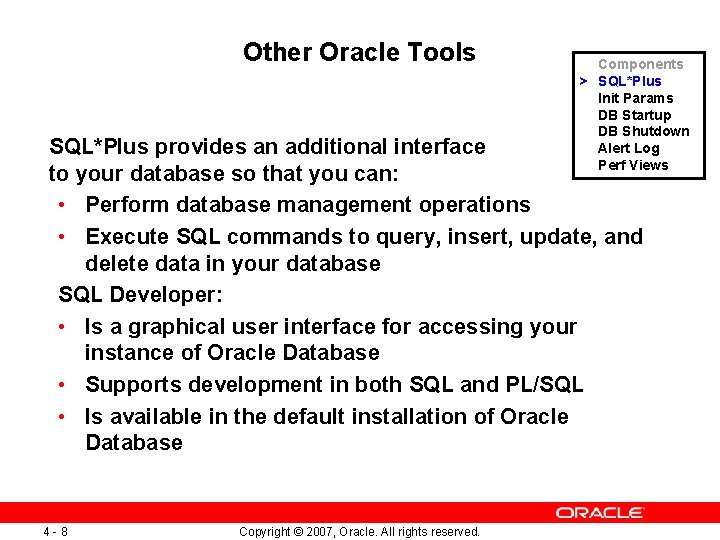 Other Oracle Tools

Components
> SQL*Plus
Init Params
DB Startup
DB Shutdown
Alert Log
Perf Views

SQL*Plus provides an additional interface to your database so that you can:

• Perform database management operations
• Execute SQL commands to query, insert, update, and delete data in your database

SQL Developer:

• Is a graphical user interface for accessing your instance of Oracle Database
• Supports development in both SQL and PL/SQL
• Is available in the default installation of Oracle Database

ORACLE

4 - 8

Copyright © 2007, Oracle. All rights reserved.